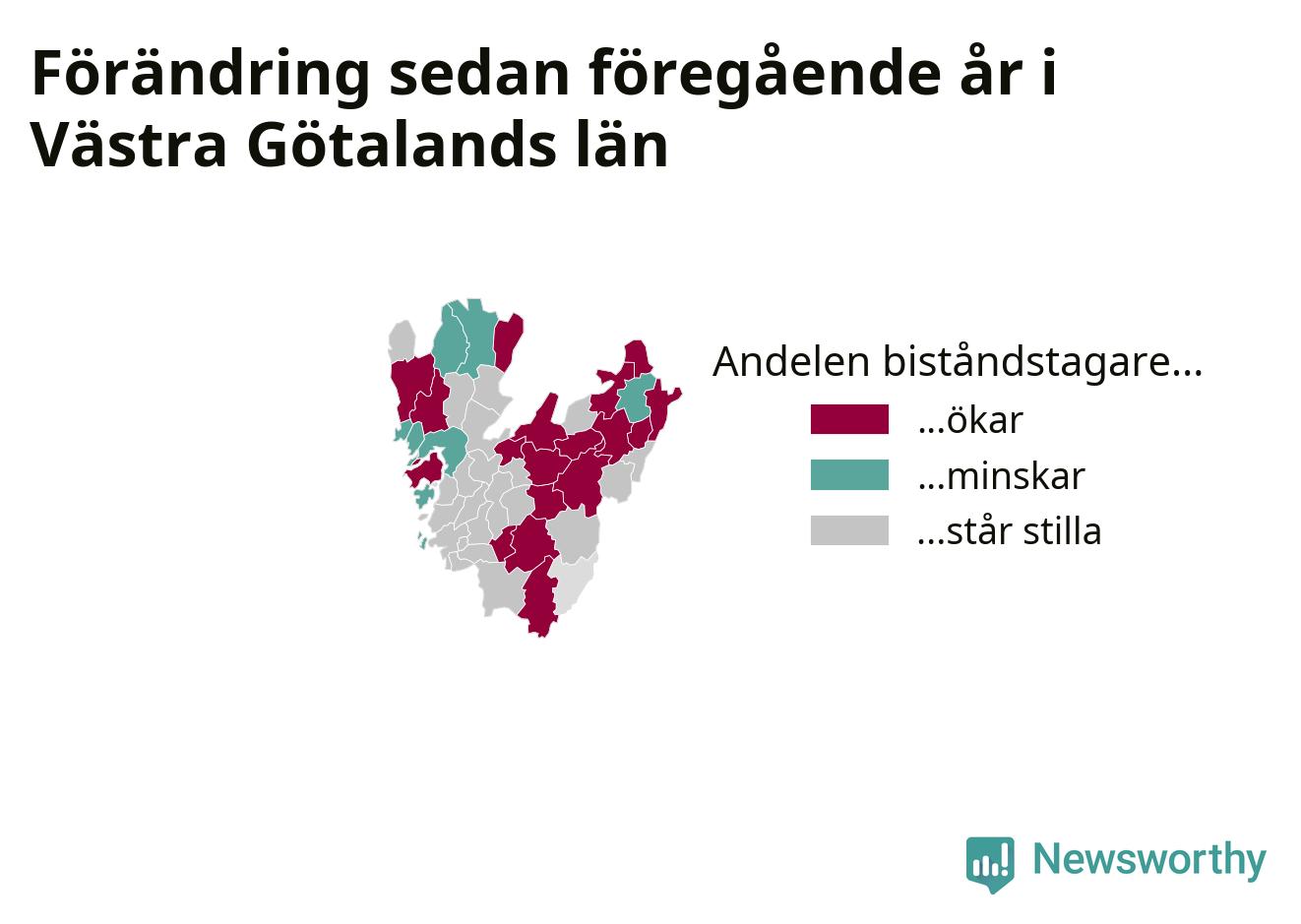 Förändring sedan föregående år i Västra Götalands län

Andelen biståndstagare...

...ökar

...minskar

...står stilla

Newsworthy